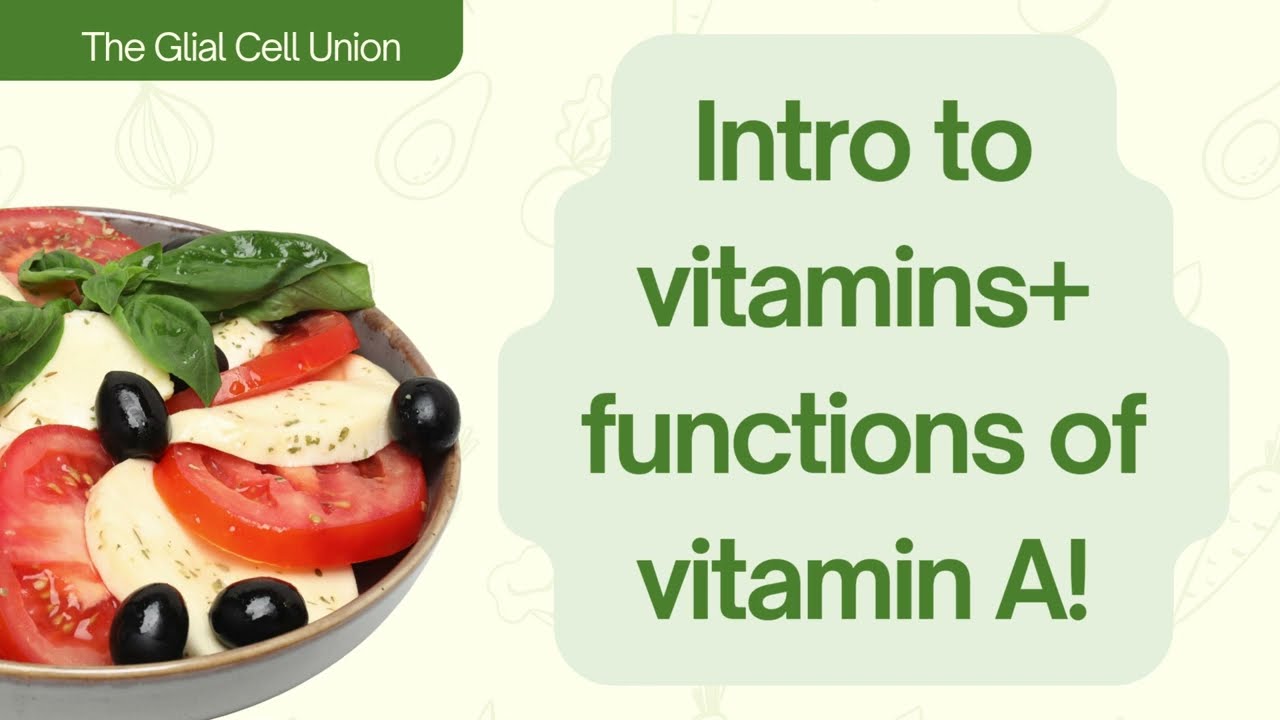 The Glial Cell Union

Intro to vitamins+ functions of vitamin A!